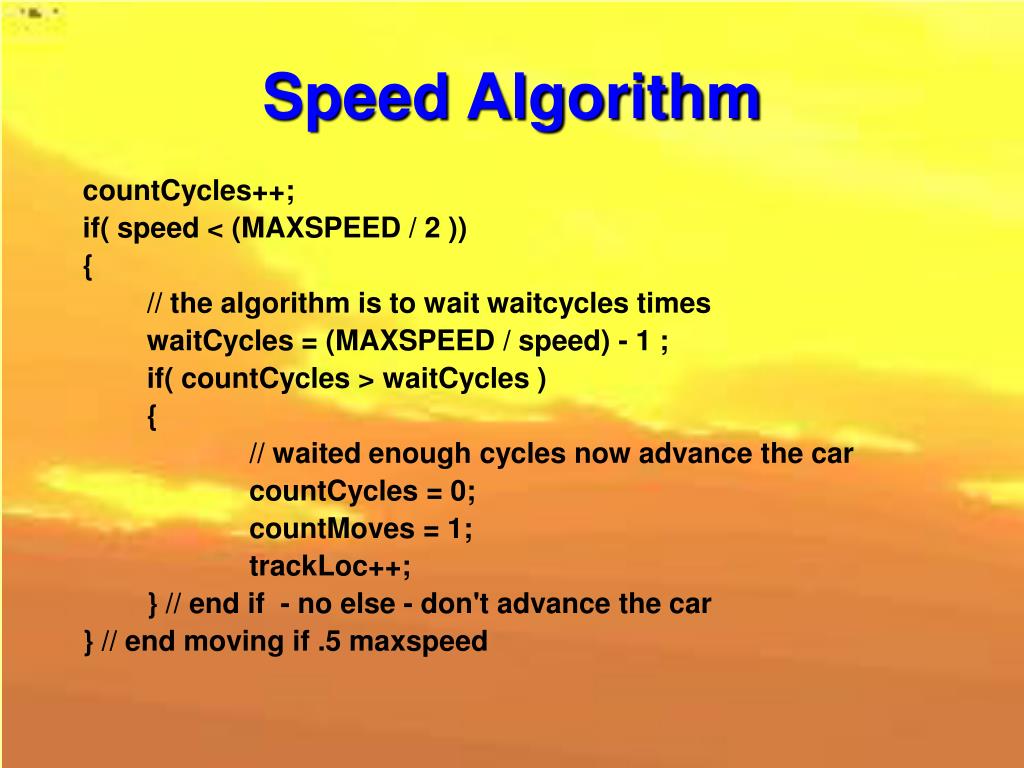 Speed Algorithm

countCycles++;
if( speed < (MAXSPEED / 2 ))
{
// the algorithm is to wait waitcycles times
waitCycles = (MAXSPEED / speed) - 1 ;
if( countCycles > waitCycles )
{
// waited enough cycles now advance the car
countCycles = 0;
countMoves = 1;
trackLoc++;
} // end if - no else - don't advance the car
} // end moving if .5 maxspeed